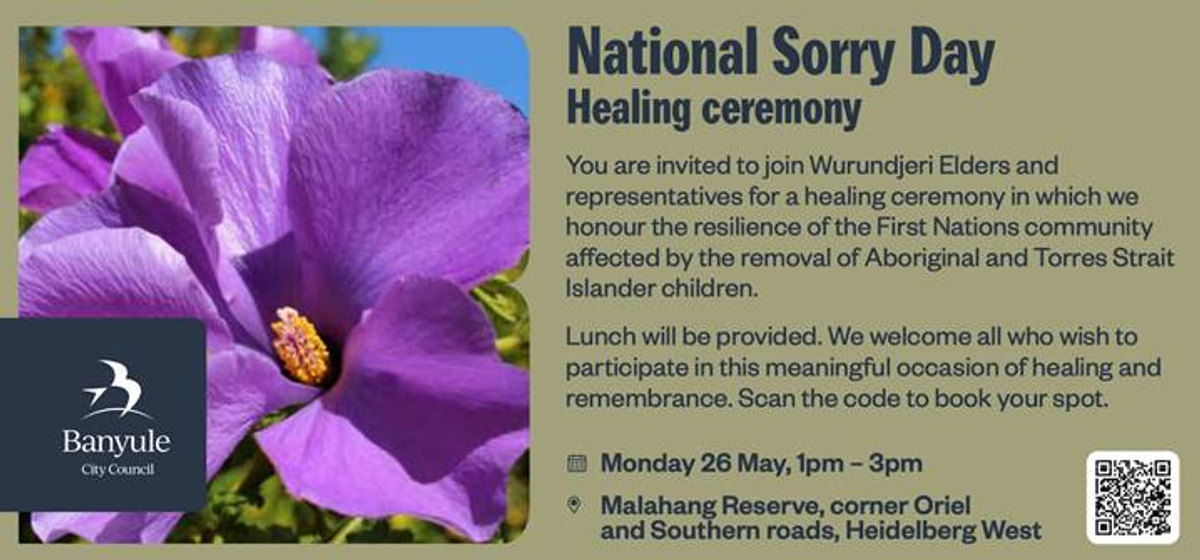 Banyule
City Council

National Sorry Day
Healing ceremony

You are invited to join Wurundjeri Elders and representatives for a healing ceremony in which we honour the resilience of the First Nations community affected by the removal of Aboriginal and Torres Strait Islander children.

Lunch will be provided. We welcome all who wish to participate in this meaningful occasion of healing and remembrance. Scan the code to book your spot.

Monday 26 May, 1pm – 3pm

Malahang Reserve, corner Oriel and Southern roads, Heidelberg West